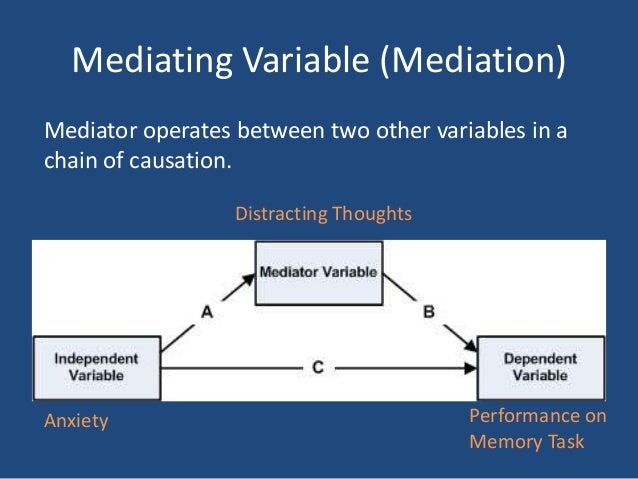 Mediating Variable (Mediation)

Mediator operates between two other variables in a chain of causation.

Distracting Thoughts

Mediator Variable

A

B

Independent Variable

C

Dependent Variable

Anxiety

Performance on Memory Task